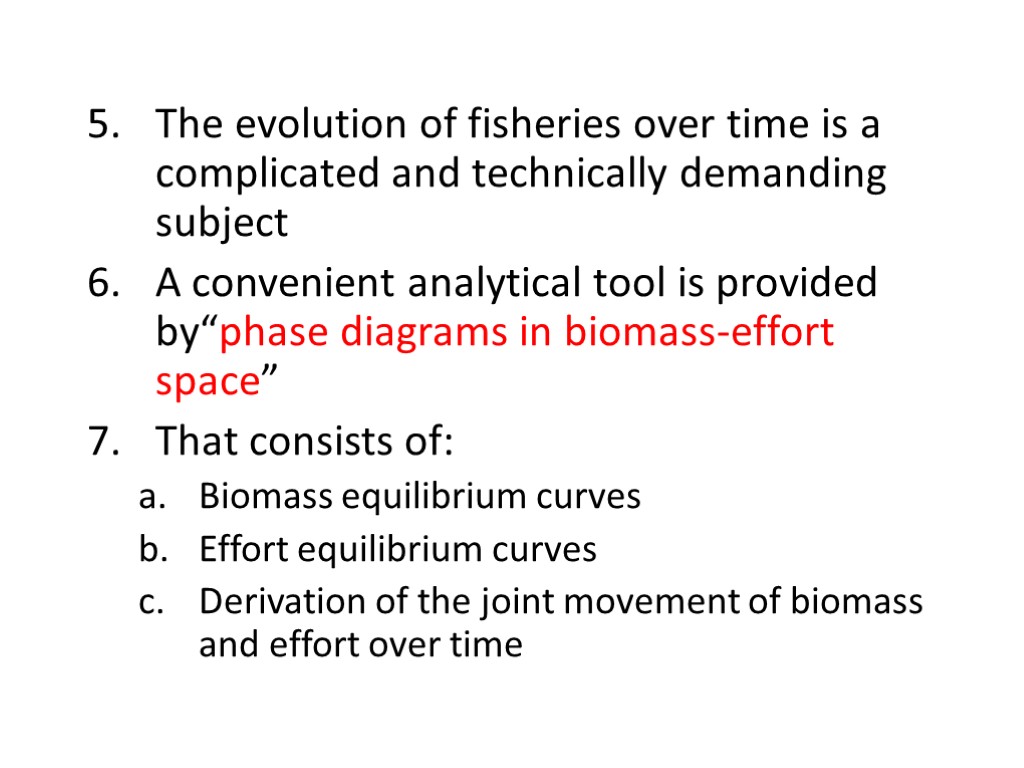 5. The evolution of fisheries over time is a complicated and technically demanding subject

6. A convenient analytical tool is provided by“phase diagrams in biomass-effort space”

7. That consists of:

a. Biomass equilibrium curves

b. Effort equilibrium curves

c. Derivation of the joint movement of biomass and effort over time